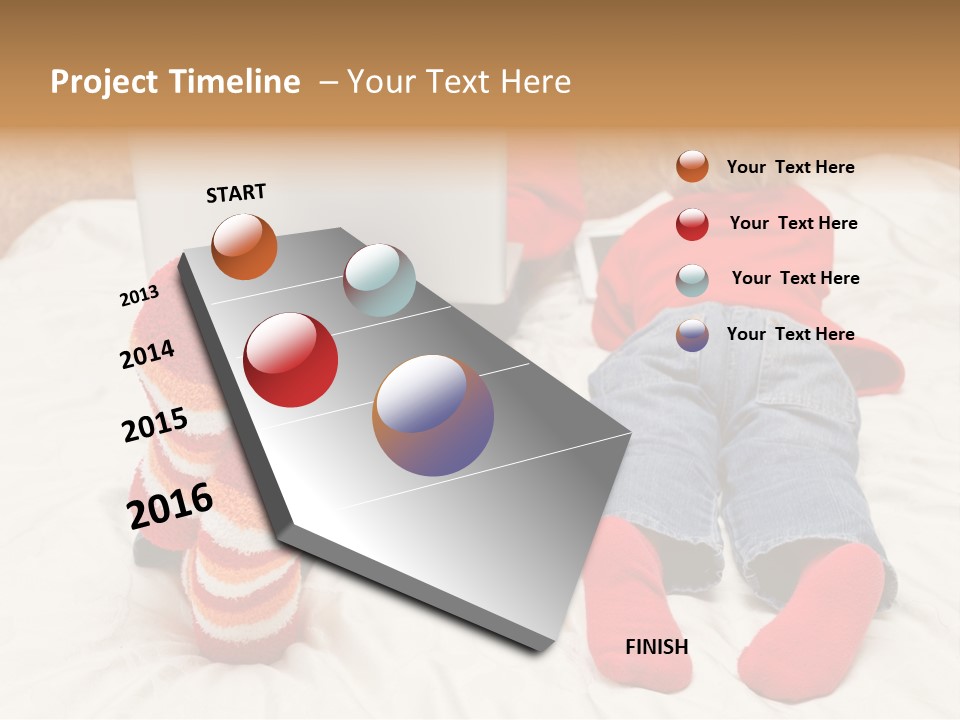 Project Timeline – Your Text Here

START

2013

2014

2015

2016

Your Text Here

Your Text Here

Your Text Here

Your Text Here

FINISH